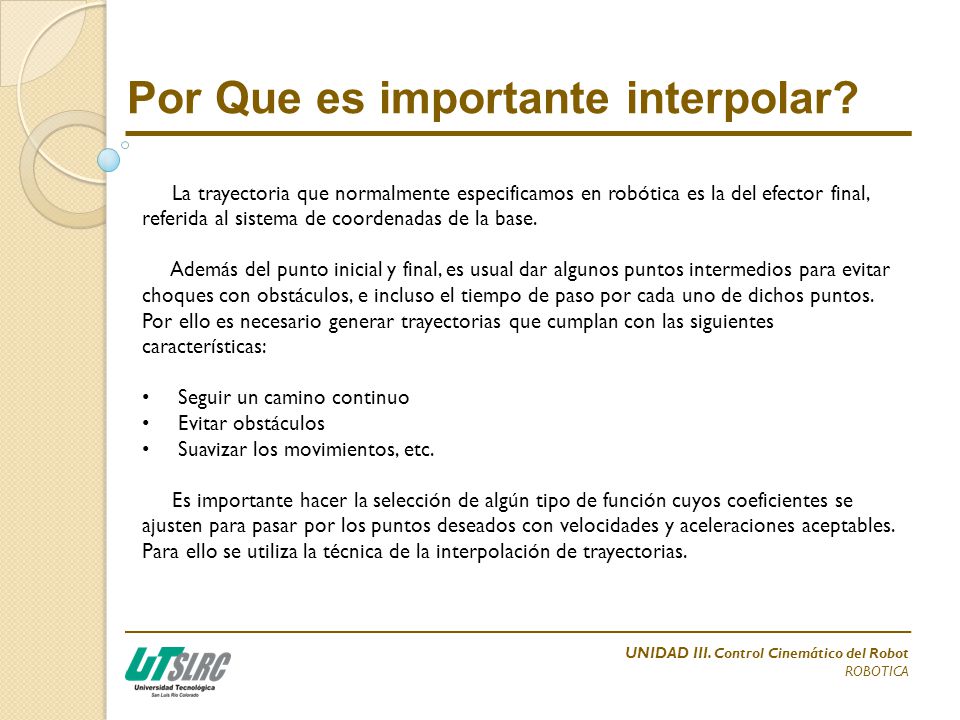 Por Que es importante interpolar?

La trayectoria que normalmente especificamos en robótica es la del efector final, referida al sistema de coordenadas de la base.

Además del punto inicial y final, es usual dar algunos puntos intermedios para evitar choques con obstáculos, e incluso el tiempo de paso por cada uno de dichos puntos. Por ello es necesario generar trayectorias que cumplan con las siguientes características:

• Seguir un camino continuo
• Evitar obstáculos
• Suavizar los movimientos, etc.

Es importante hacer la selección de algún tipo de función cuyos coeficientes se ajusten para pasar por los puntos deseados con velocidades y aceleraciones aceptables. Para ello se utiliza la técnica de la interpolación de trayectorias.

UTSLRC
Universidad Tecnológica
San Luis Río Colorado

UNIDAD III. Control Cinemático del Robot
ROBOTICA